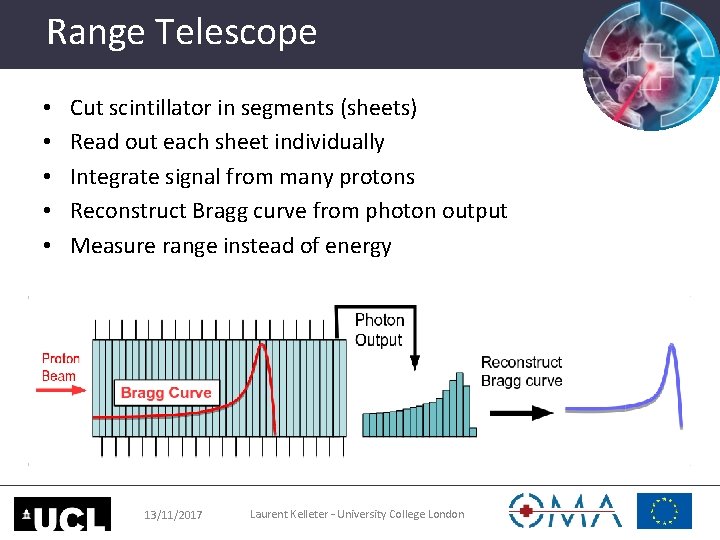 Range Telescope

• Cut scintillator in segments (sheets)
• Read out each sheet individually
• Integrate signal from many protons
• Reconstruct Bragg curve from photon output
• Measure range instead of energy

Proton Beam

Bragg Curve

Photon Output

Reconstruct Bragg curve

UCL

13/11/2017

Laurent Kelleter – University College London

OMA